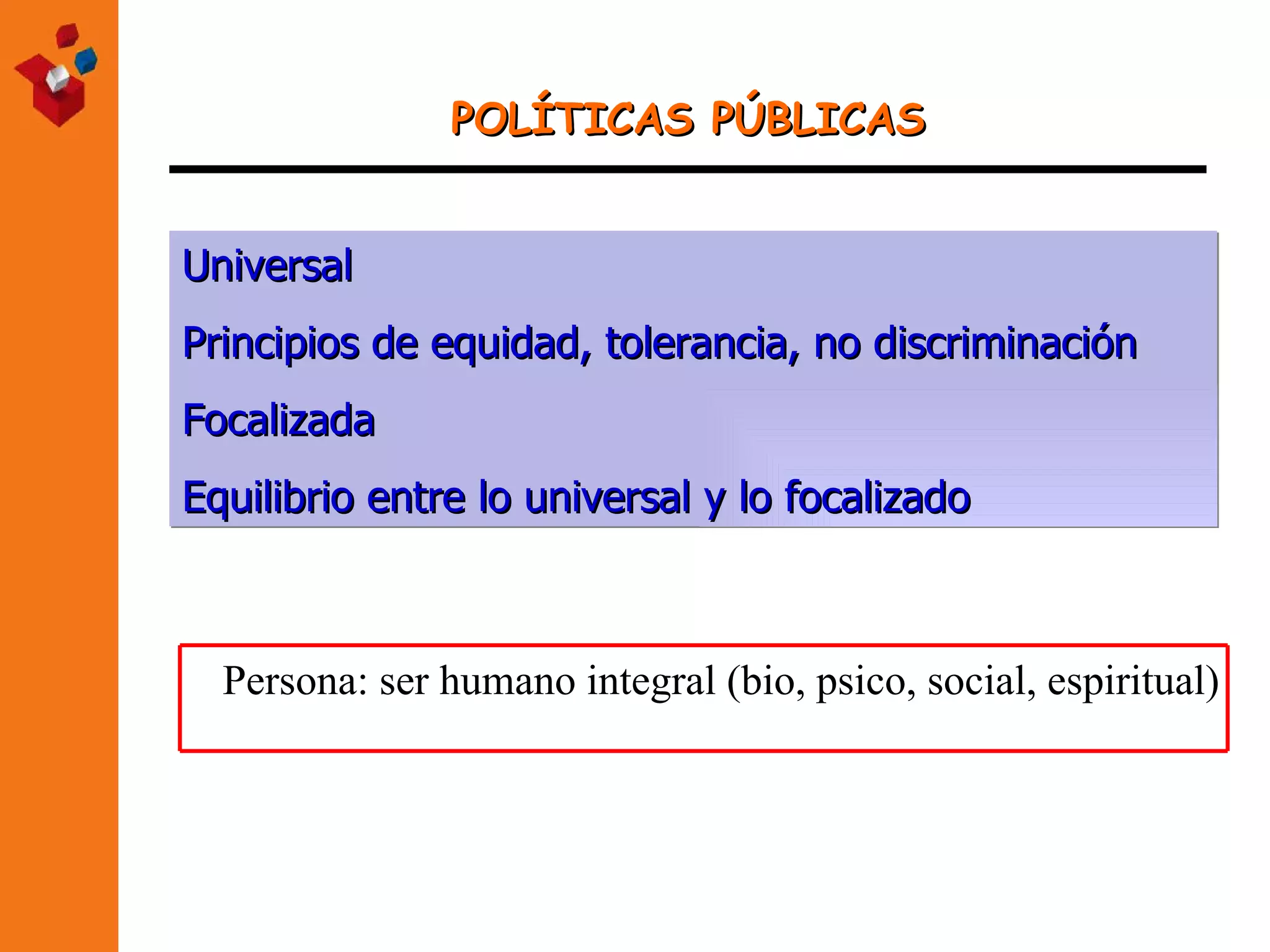 POLÍTICAS PÚBLICAS

Universal

Principios de equidad, tolerancia, no discriminación

Focalizada

Equilibrio entre lo universal y lo focalizado

Persona: ser humano integral (bio, psico, social, espiritual)